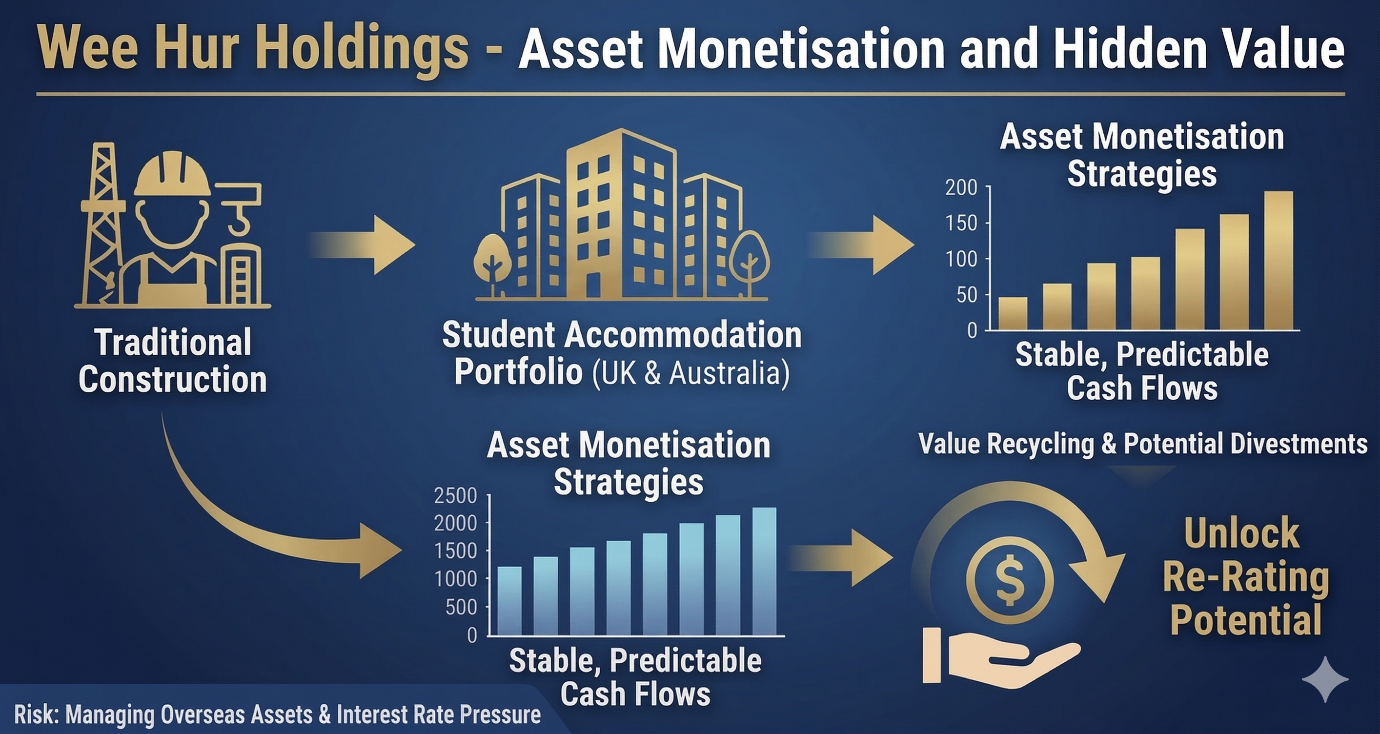 Wee Hur Holdings - Asset Monetisation and Hidden Value

Traditional Construction

Student Accommodation Portfolio (UK & Australia)

Asset Monetisation Strategies

200
150
100
50
0

Stable, Predictable Cash Flows

Asset Monetisation Strategies

2500
2000
1500
1000
500
0

Stable, Predictable Cash Flows

Value Recycling & Potential Divestments

$

Unlock Re-Rating Potential

Risk: Managing Overseas Assets & Interest Rate Pressure